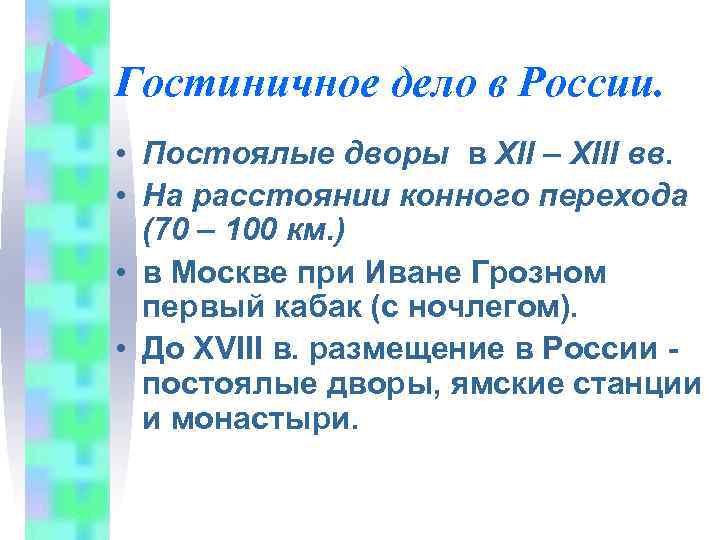 Гостиничное дело в России.

• Постоялые дворы в XII – XIII вв.
• На расстоянии конного перехода (70 – 100 км.)
• в Москве при Иване Грозном первый кабак (с ночлегом).
• До XVIII в. размещение в России - постоялые дворы, ямские станции и монастыри.